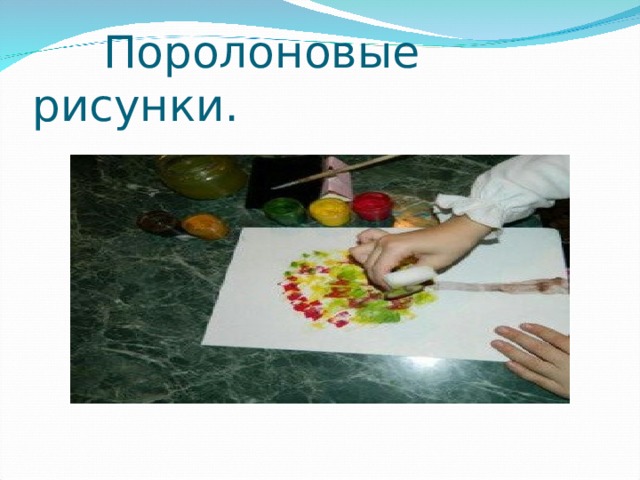 Поролоновые рисунки.